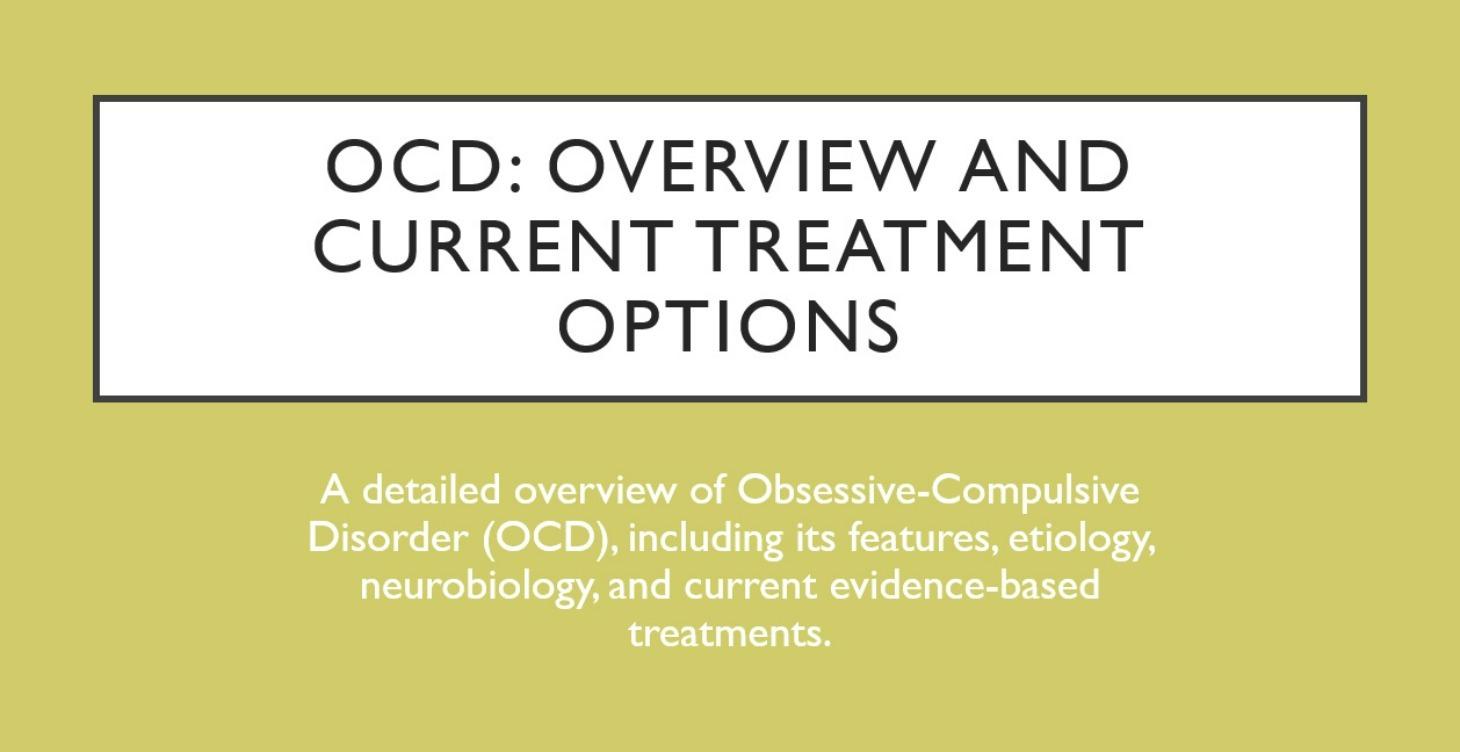 OCD: OVERVIEW AND CURRENT TREATMENT OPTIONS

A detailed overview of Obsessive-Compulsive Disorder (OCD), including its features, etiology, neurobiology, and current evidence-based treatments.